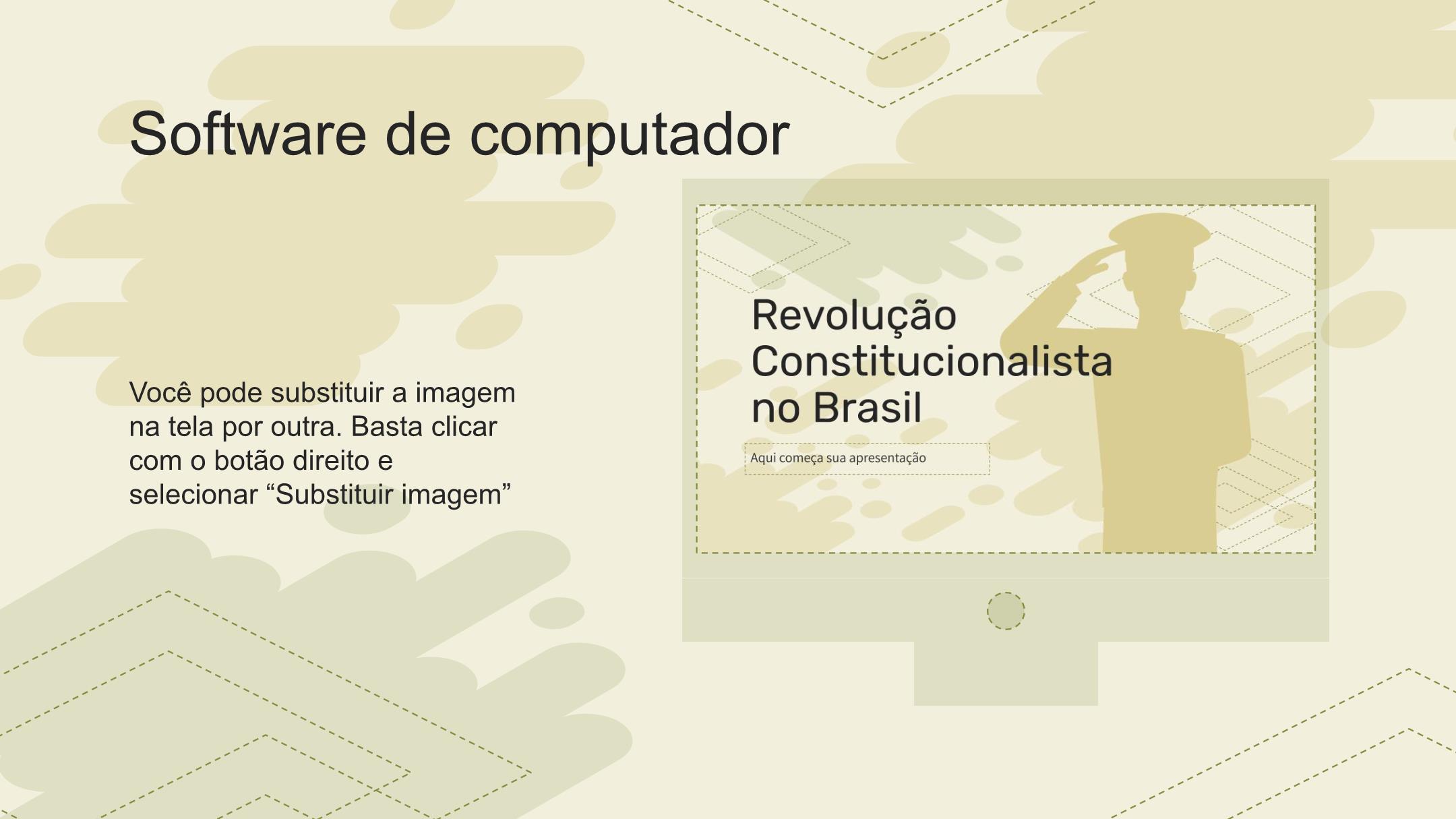 Software de computador

Você pode substituir a imagem na tela por outra. Basta clicar com o botão direito e selecionar “Substituir imagem”

Revolução Constitucionalista no Brasil

Aqui começa sua apresentação